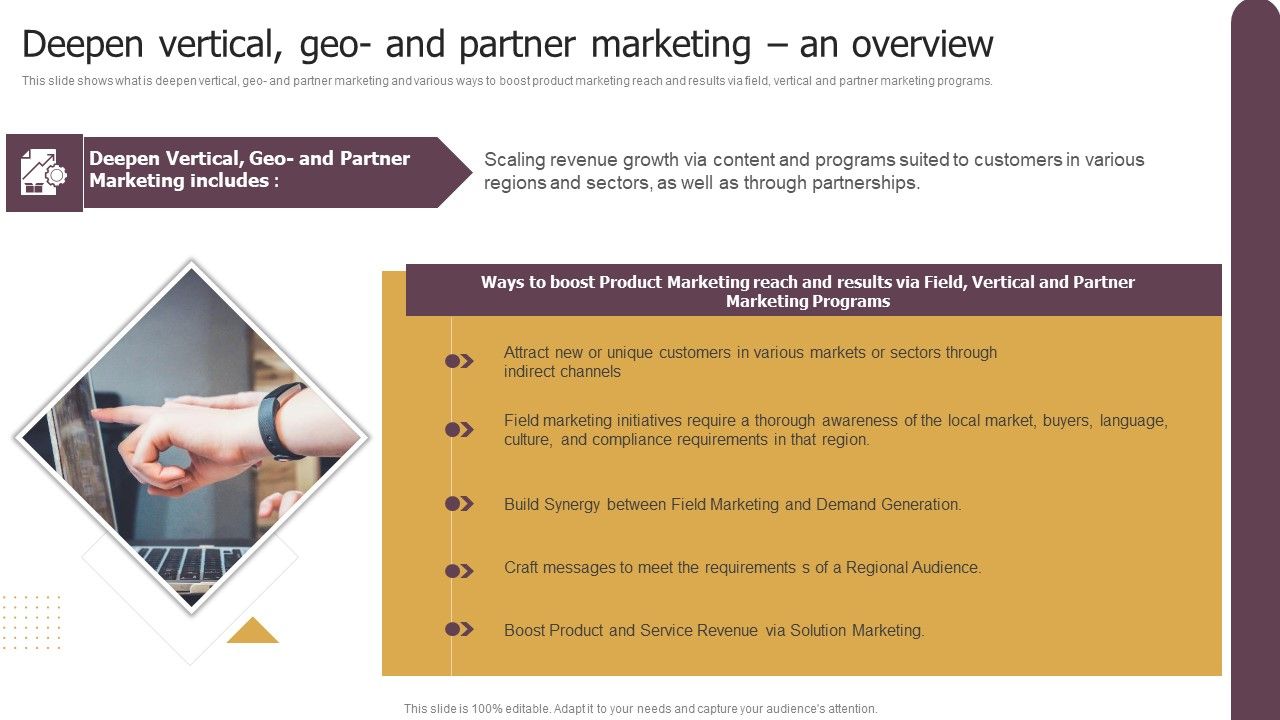 Deepen vertical, geo- and partner marketing – an overview

This slide shows what is deepen vertical, geo- and partner marketing and various ways to boost product marketing reach and results via field, vertical and partner marketing programs.

Deepen Vertical, Geo- and Partner Marketing includes :

Scaling revenue growth via content and programs suited to customers in various regions and sectors, as well as through partnerships.

Ways to boost Product Marketing reach and results via Field, Vertical and Partner Marketing Programs

Attract new or unique customers in various markets or sectors through indirect channels

Field marketing initiatives require a thorough awareness of the local market, buyers, language, culture, and compliance requirements in that region.

Build Synergy between Field Marketing and Demand Generation.

Craft messages to meet the requirements s of a Regional Audience.

Boost Product and Service Revenue via Solution Marketing.

This slide is 100% editable. Adapt it to your needs and capture your audience's attention.